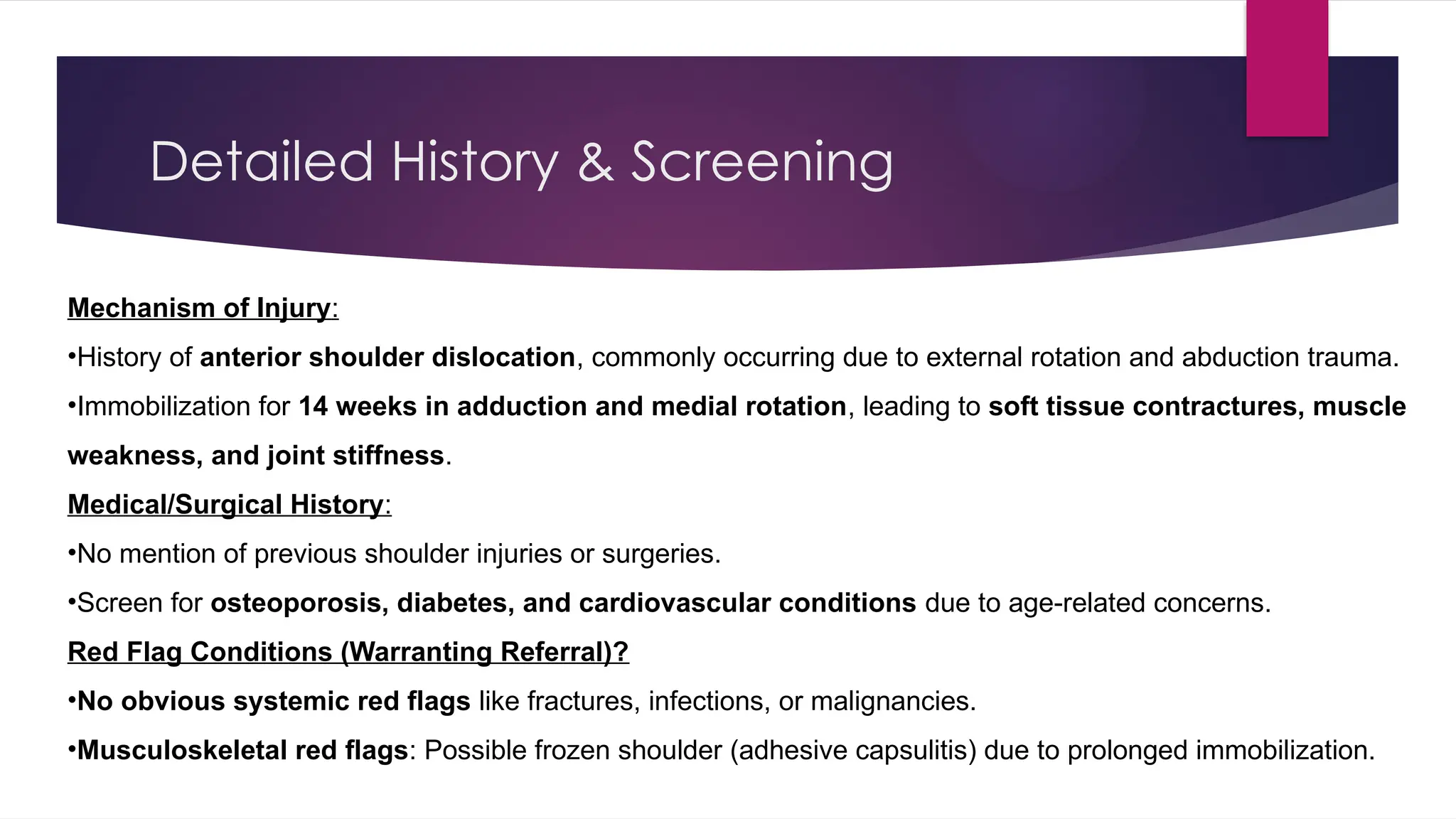 Detailed History & Screening

Mechanism of Injury:

•History of anterior shoulder dislocation, commonly occurring due to external rotation and abduction trauma.

•Immobilization for 14 weeks in adduction and medial rotation, leading to soft tissue contractures, muscle weakness, and joint stiffness.

Medical/Surgical History:

•No mention of previous shoulder injuries or surgeries.

•Screen for osteoporosis, diabetes, and cardiovascular conditions due to age-related concerns.

Red Flag Conditions (Warranting Referral)?

•No obvious systemic red flags like fractures, infections, or malignancies.

•Musculoskeletal red flags: Possible frozen shoulder (adhesive capsulitis) due to prolonged immobilization.